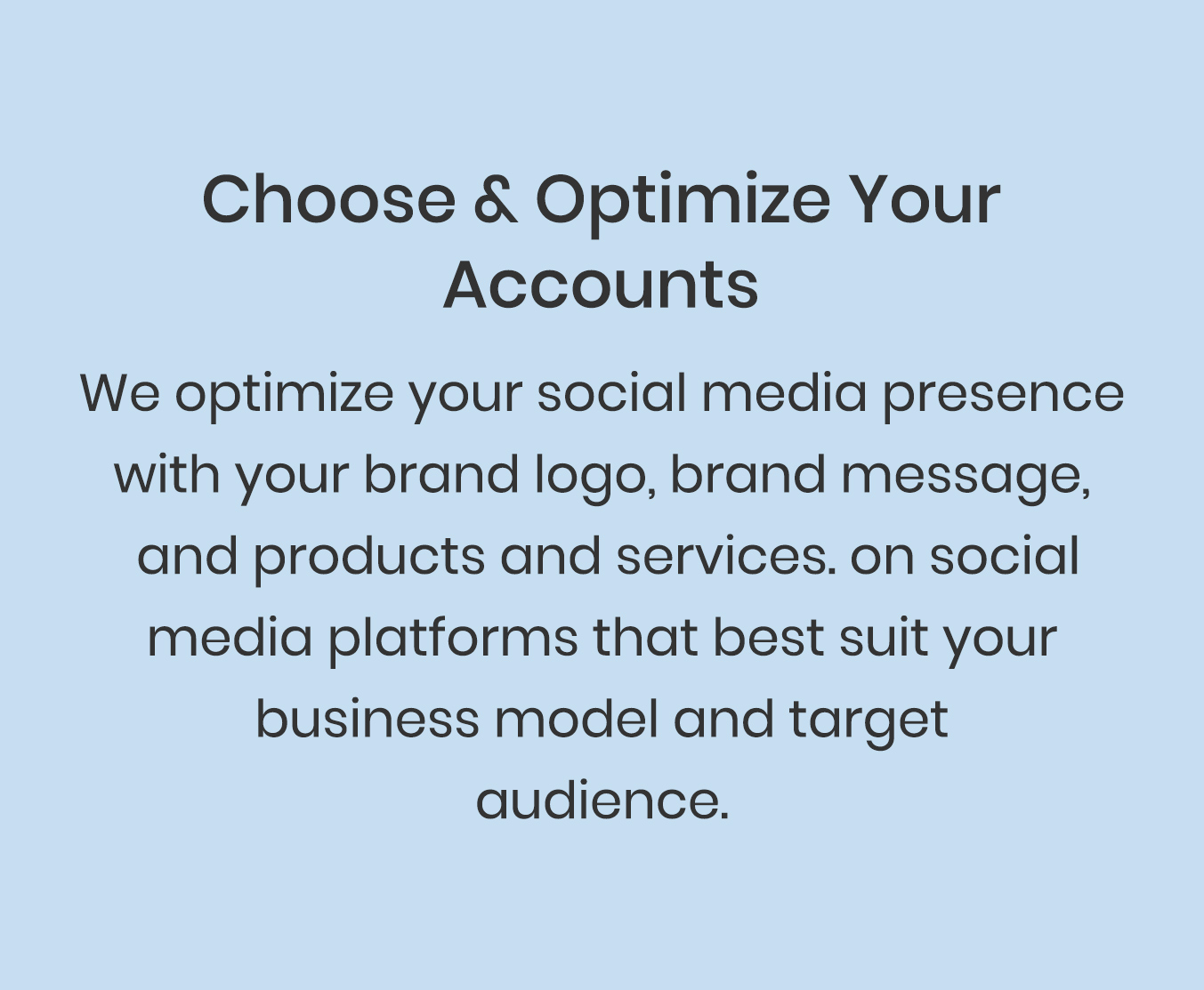 Choose & Optimize Your Accounts

We optimize your social media presence with your brand logo, brand message, and products and services. on social media platforms that best suit your business model and target audience.